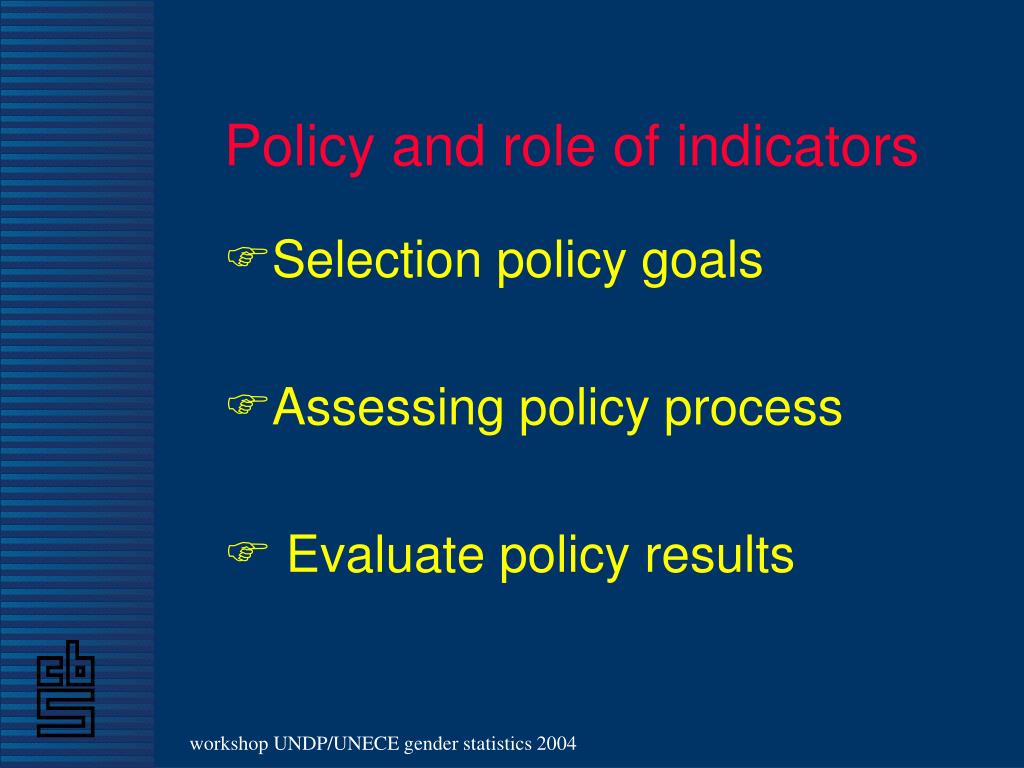 Policy and role of indicators

☞Selection policy goals

☞Assessing policy process

☞ Evaluate policy results

cbs

workshop UNDP/UNECE gender statistics 2004